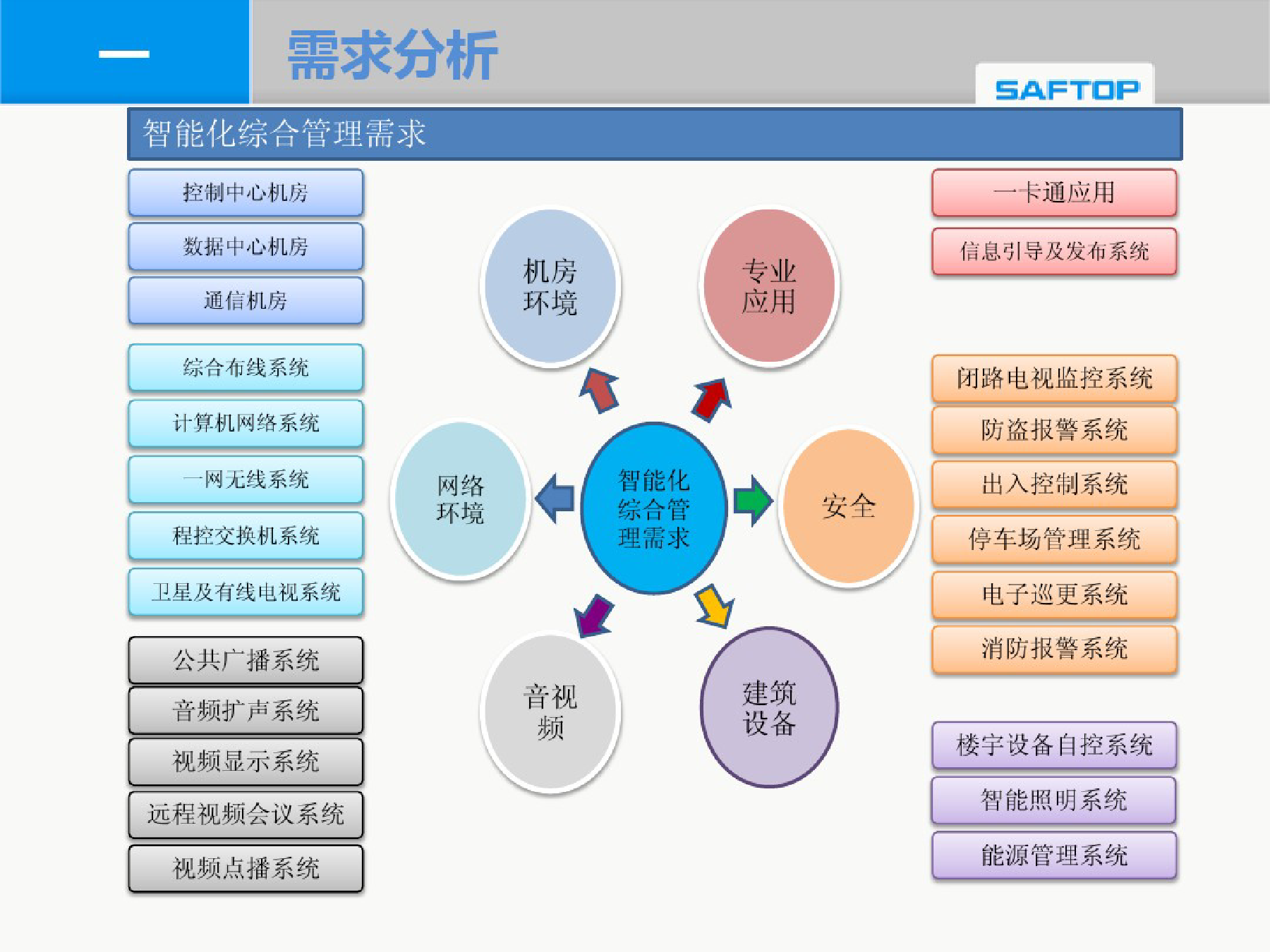 一

需求分析

SAFTOP

智能化综合管理需求

控制中心机房

数据中心机房

通信机房

综合布线系统

计算机网络系统

一网无线系统

程控交换机系统

卫星及有线电视系统

公共广播系统

音频扩声系统

视频显示系统

远程视频会议系统

视频点播系统

机房环境

专业应用

网络环境

智能化综合管理需求

安全

音视频

建筑设备

一卡通应用

信息引导及发布系统

闭路电视监控系统

防盗报警系统

出入控制系统

停车场管理系统

电子巡更系统

消防报警系统

楼宇设备自控系统

智能照明系统

能源管理系统